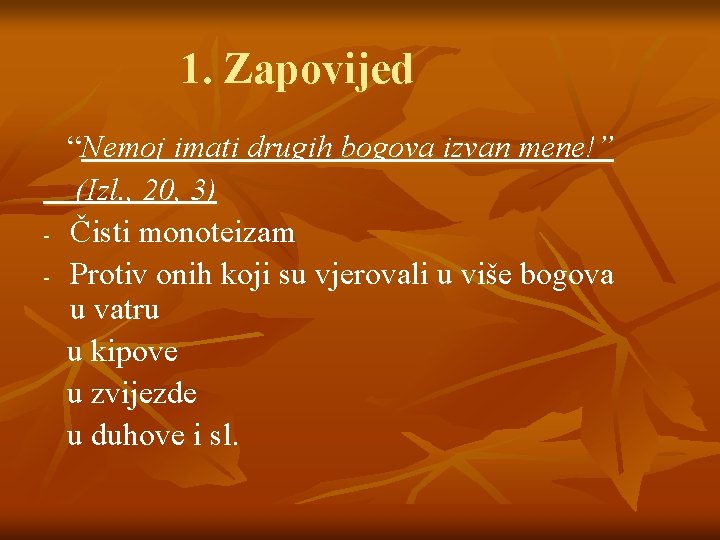 1. Zapovijed

“Nemoj imati drugih bogova izvan mene!” (Izl., 20, 3)

- Čisti monoteizam
- Protiv onih koji su vjerovali u više bogova u vatru

u kipove

u zvijezde

u duhove i sl.